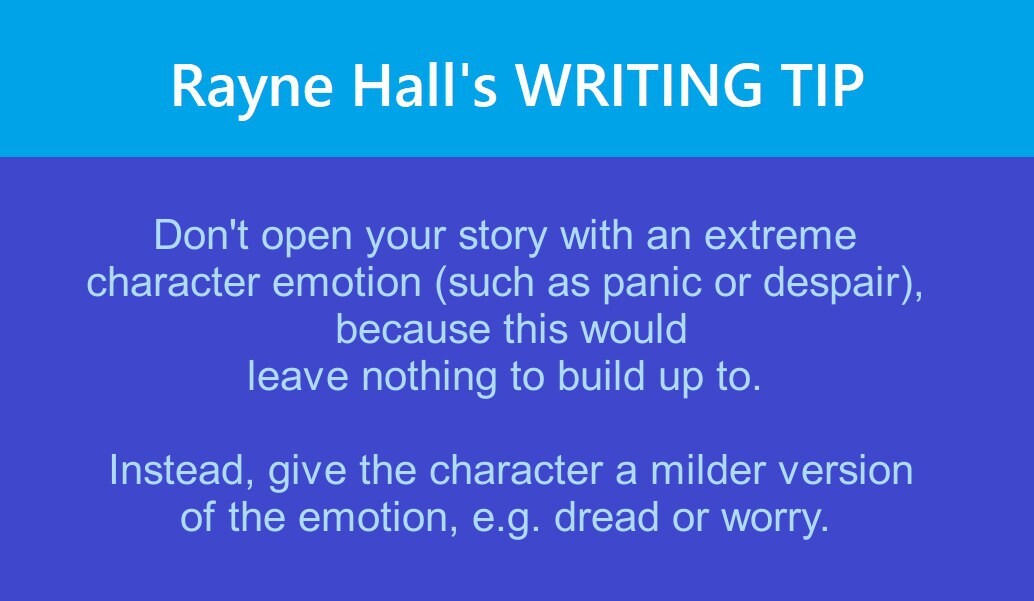 Rayne Hall's WRITING TIP

Don't open your story with an extreme character emotion (such as panic or despair), because this would leave nothing to build up to.

Instead, give the character a milder version of the emotion, e.g. dread or worry.